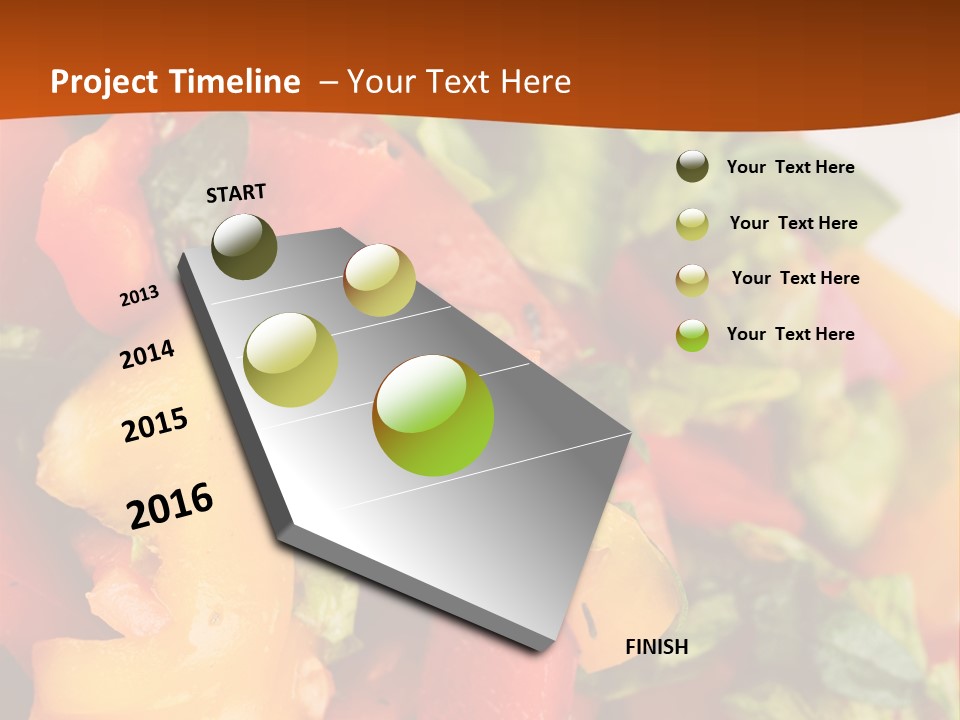 Project Timeline – Your Text Here

START

2013

2014

2015

2016

FINISH

Your Text Here

Your Text Here

Your Text Here

Your Text Here